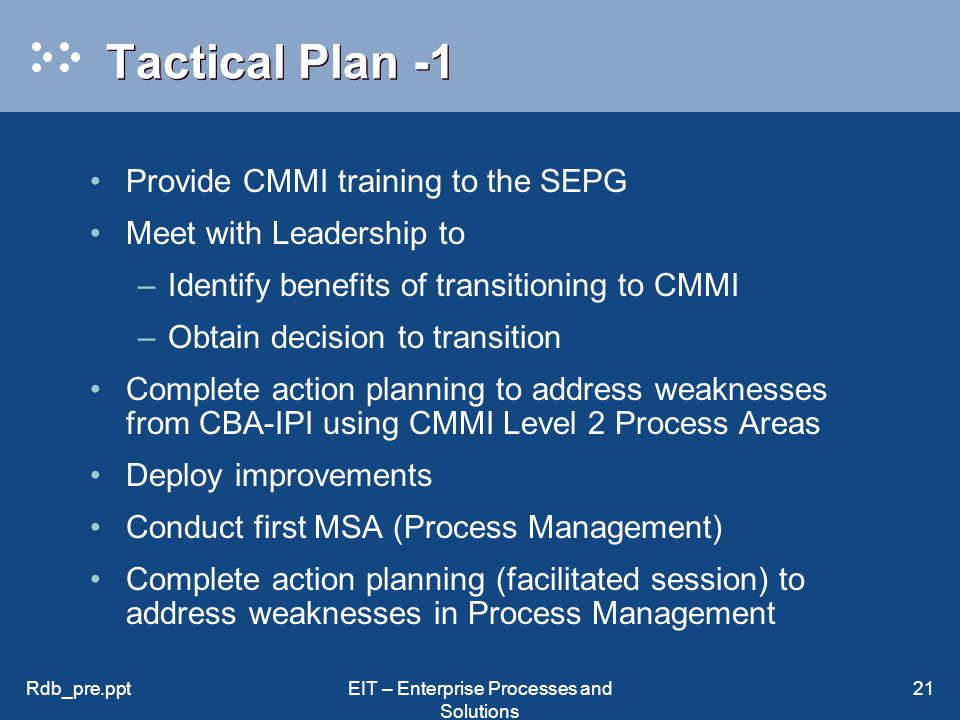 Tactical Plan -1

• Provide CMMI training to the SEPG
• Meet with Leadership to
– Identify benefits of transitioning to CMMI
– Obtain decision to transition
• Complete action planning to address weaknesses from CBA-IPI using CMMI Level 2 Process Areas
• Deploy improvements
• Conduct first MSA (Process Management)
• Complete action planning (facilitated session) to address weaknesses in Process Management

Rdb_pre.ppt

EIT – Enterprise Processes and Solutions

21